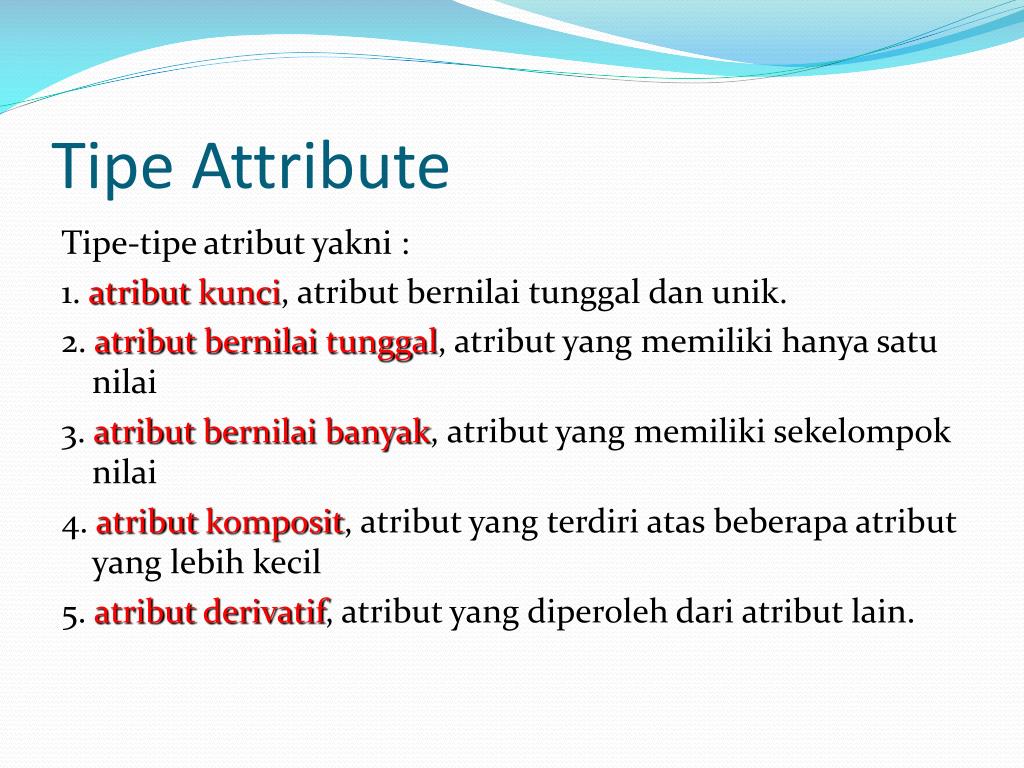 Tipe Attribute

Tipe-tipe atribut yakni :

1. atribut kunci, atribut bernilai tunggal dan unik.

2. atribut bernilai tunggal, atribut yang memiliki hanya satu nilai

3. atribut bernilai banyak, atribut yang memiliki sekelompok nilai

4. atribut komposit, atribut yang terdiri atas beberapa atribut yang lebih kecil

5. atribut derivatif, atribut yang diperoleh dari atribut lain.